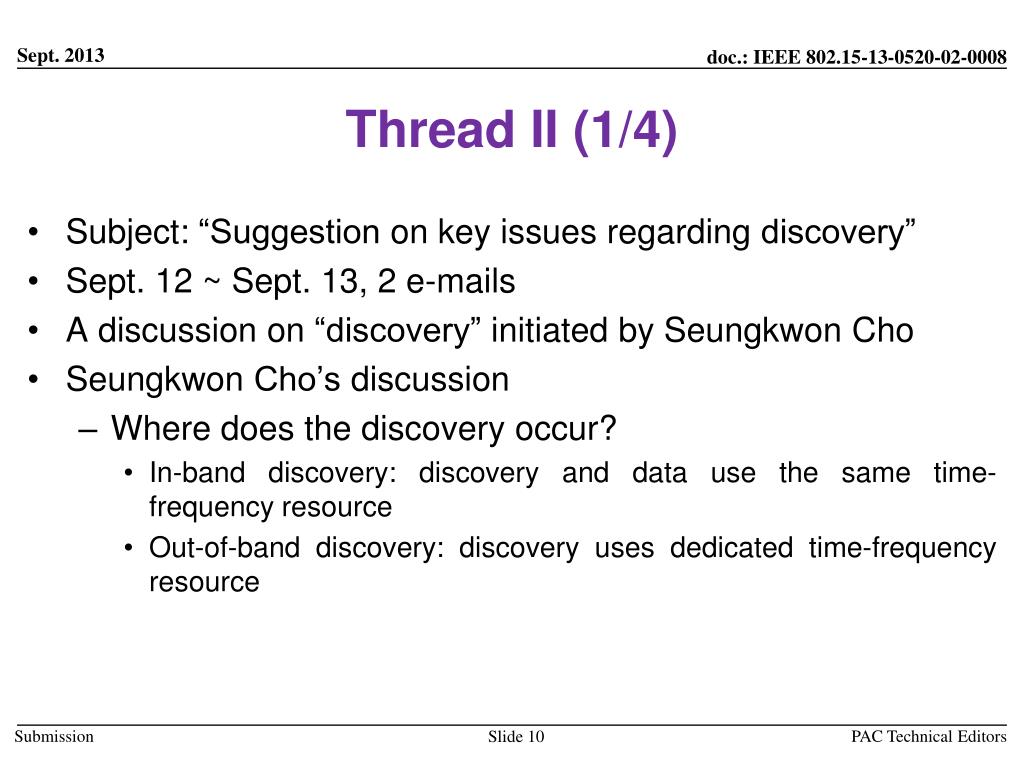 Sept. 2013

doc.: IEEE 802.15-13-0520-02-0008

Thread II (1/4)

• Subject: “Suggestion on key issues regarding discovery”
• Sept. 12 ~ Sept. 13, 2 e-mails
• A discussion on “discovery” initiated by Seungkwon Cho
• Seungkwon Cho’s discussion
– Where does the discovery occur?
• In-band discovery: discovery and data use the same time-frequency resource
• Out-of-band discovery: discovery uses dedicated time-frequency resource

Submission

Slide 10

PAC Technical Editors